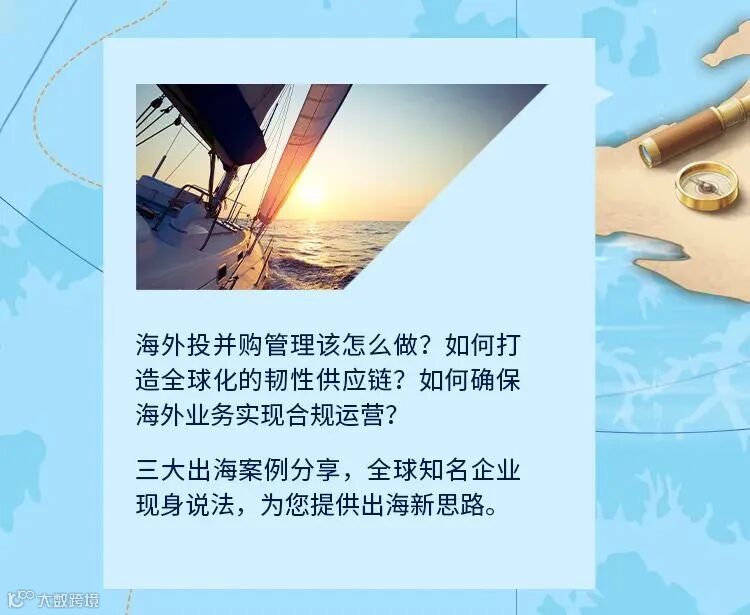 海外投并购管理该怎么做？如何打造全球化的韧性供应链？如何确保海外业务实现合规运营？

三大出海案例分享，全球知名企业现身说法，为您提供出海新思路。

大数跨境